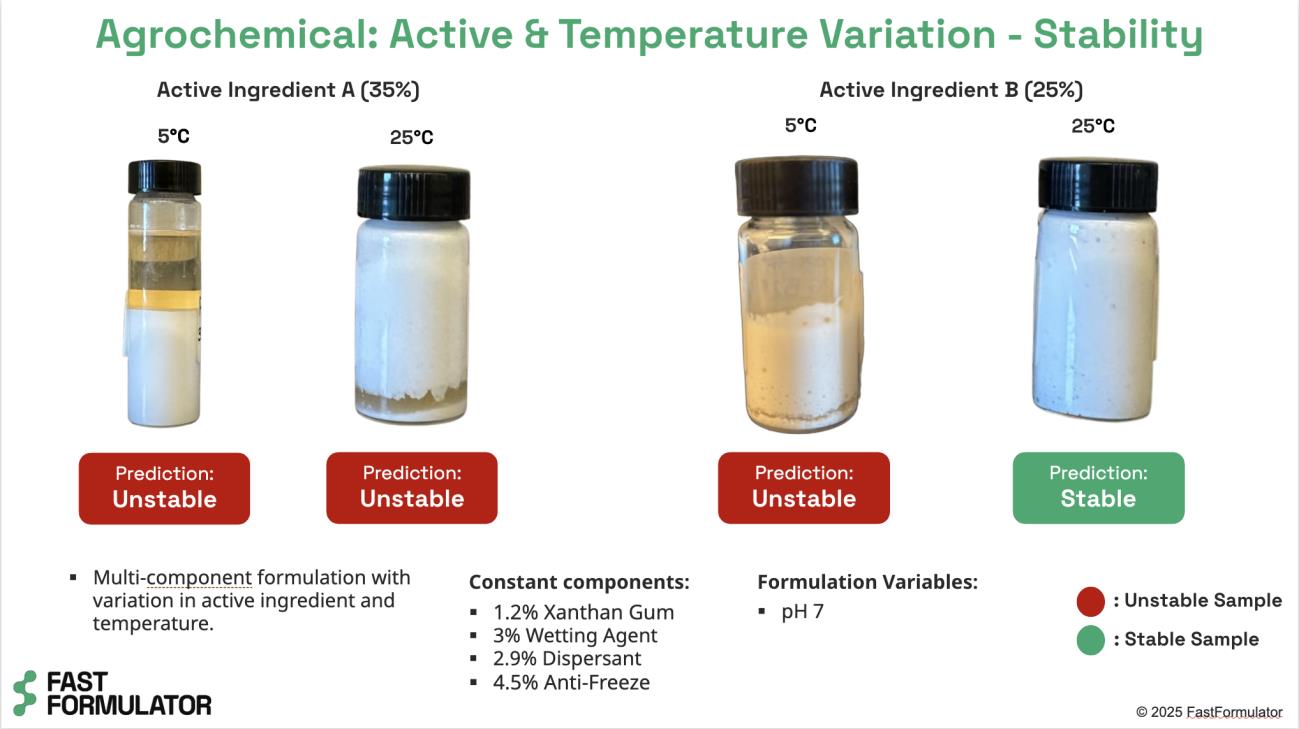 Agrochemical: Active & Temperature Variation - Stability

Active Ingredient A (35%)

5°C

25°C

Prediction: Unstable

Prediction: Unstable

Active Ingredient B (25%)

5°C

25°C

Prediction: Unstable

Prediction: Stable

▪ Multi-component formulation with variation in active ingredient and temperature.

Constant components:
▪ 1.2% Xanthan Gum
▪ 3% Wetting Agent
▪ 2.9% Dispersant
▪ 4.5% Anti-Freeze

Formulation Variables:
▪ pH 7

: Unstable Sample

: Stable Sample

FAST FORMULATOR

© 2025 FastFormulator